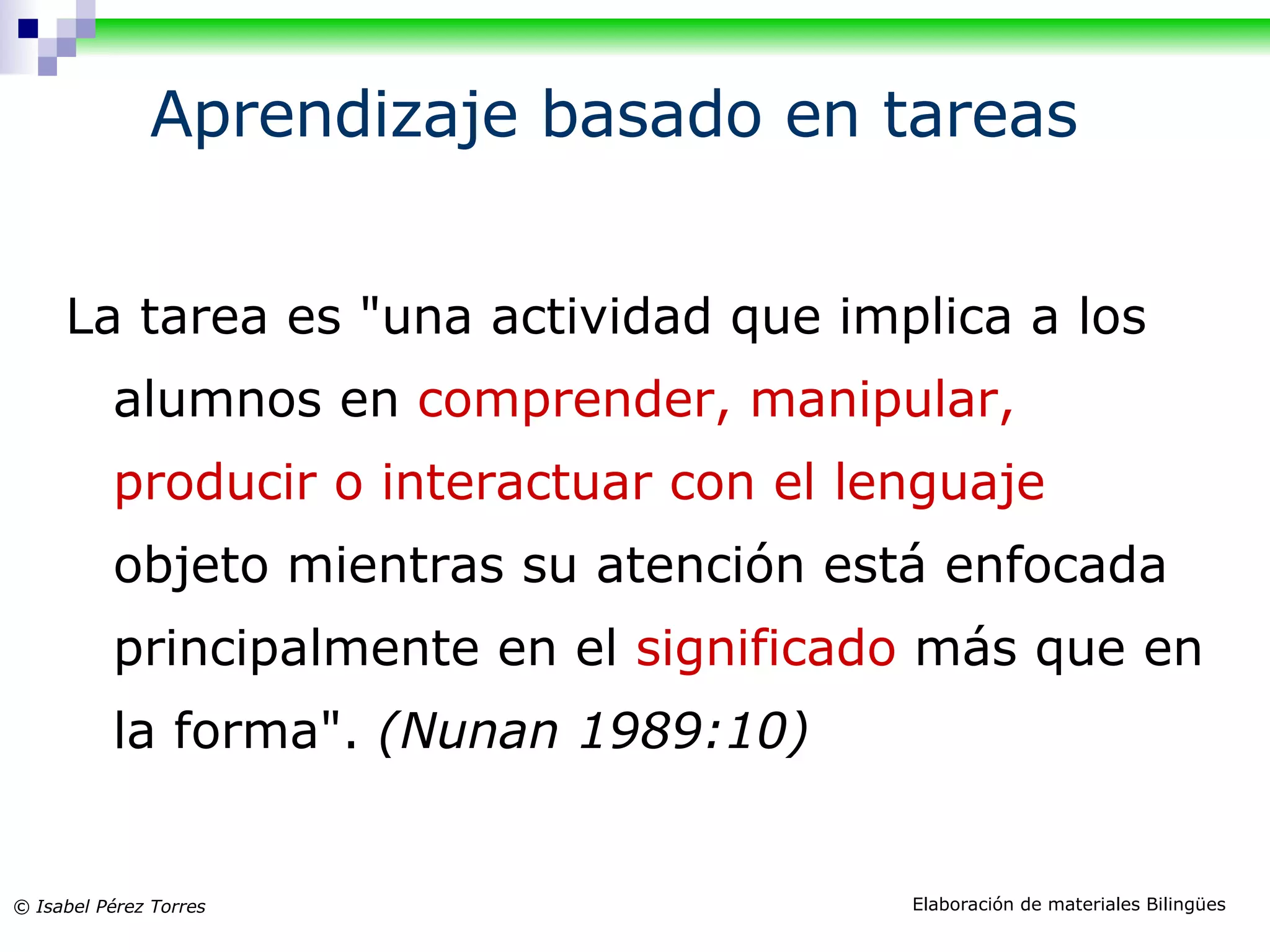 Aprendizaje basado en tareas

La tarea es "una actividad que implica a los alumnos en comprender, manipular, producir o interactuar con el lenguaje objeto mientras su atención está enfocada principalmente en el significado más que en la forma". (Nunan 1989:10)

© Isabel Pérez Torres

Elaboración de materiales Bilingües